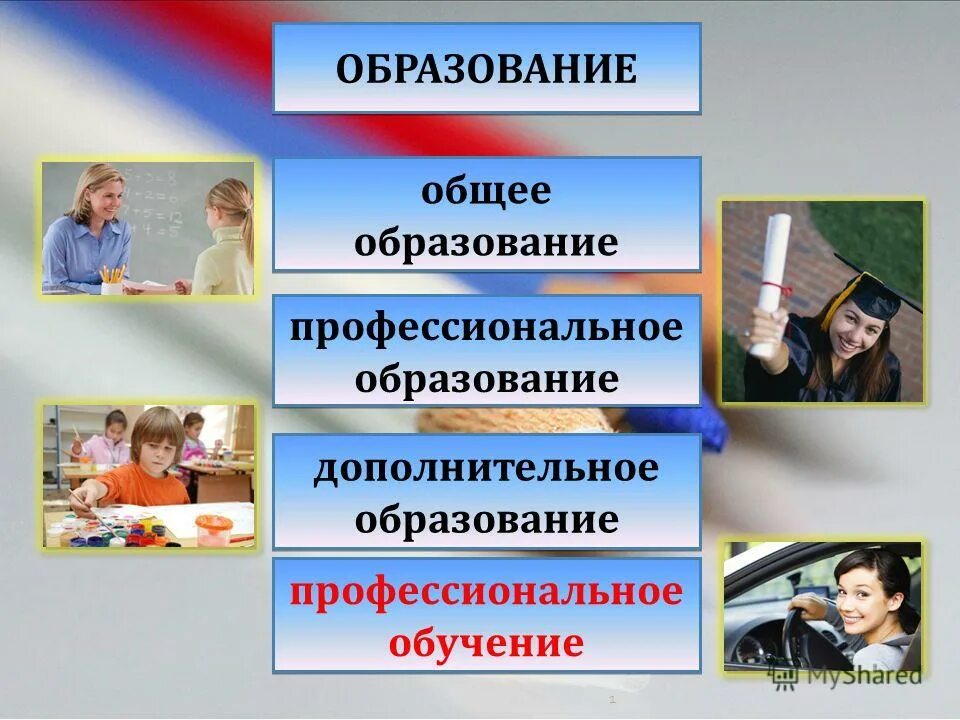 ОБРАЗОВАНИЕ

общее образование

профессиональное образование

дополнительное образование

профессиональное обучение

MyShared

1